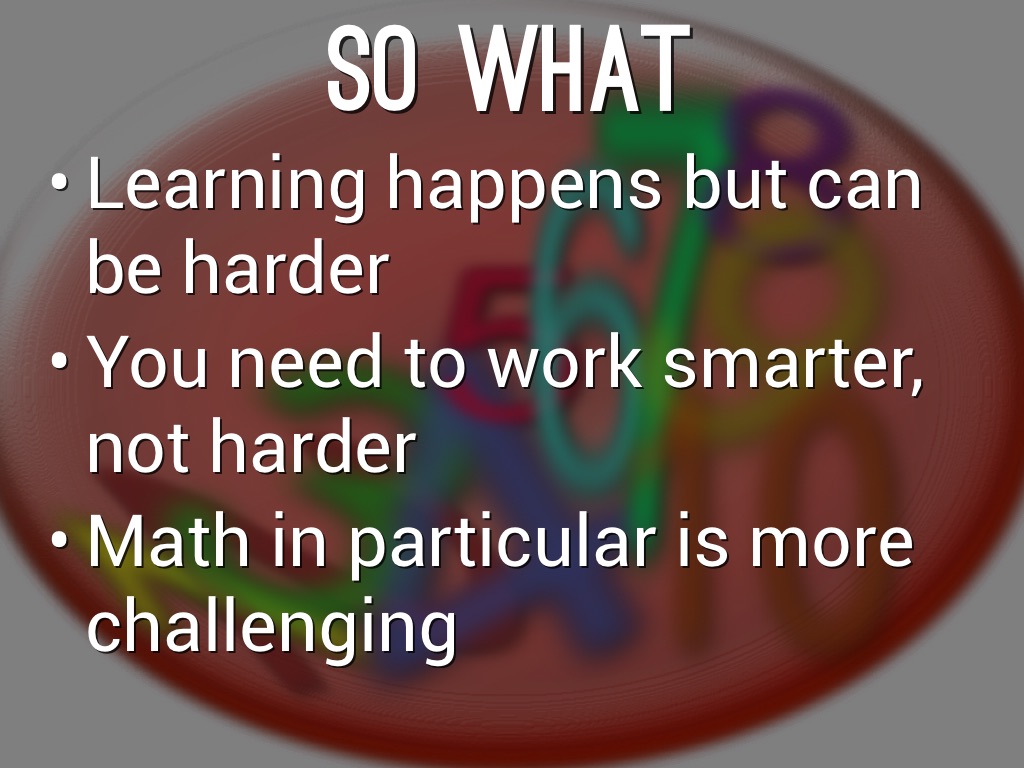 SO WHAT

• Learning happens but can be harder
• You need to work smarter, not harder
• Math in particular is more challenging